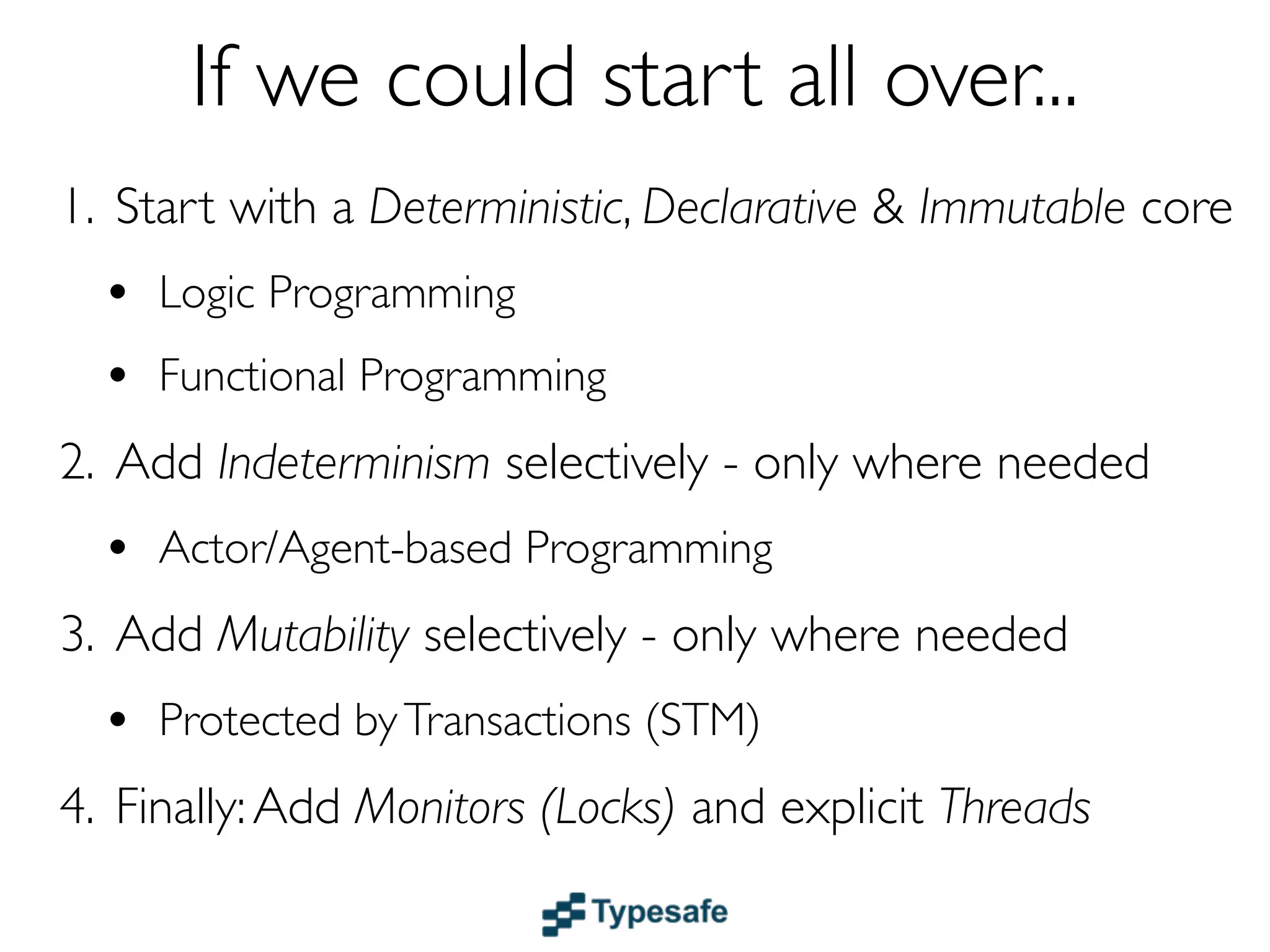 If we could start all over...

1. Start with a Deterministic, Declarative & Immutable core

• Logic Programming

• Functional Programming

2. Add Indeterminism selectively - only where needed

• Actor/Agent-based Programming

3. Add Mutability selectively - only where needed

• Protected by Transactions (STM)

4. Finally: Add Monitors (Locks) and explicit Threads

Typesafe